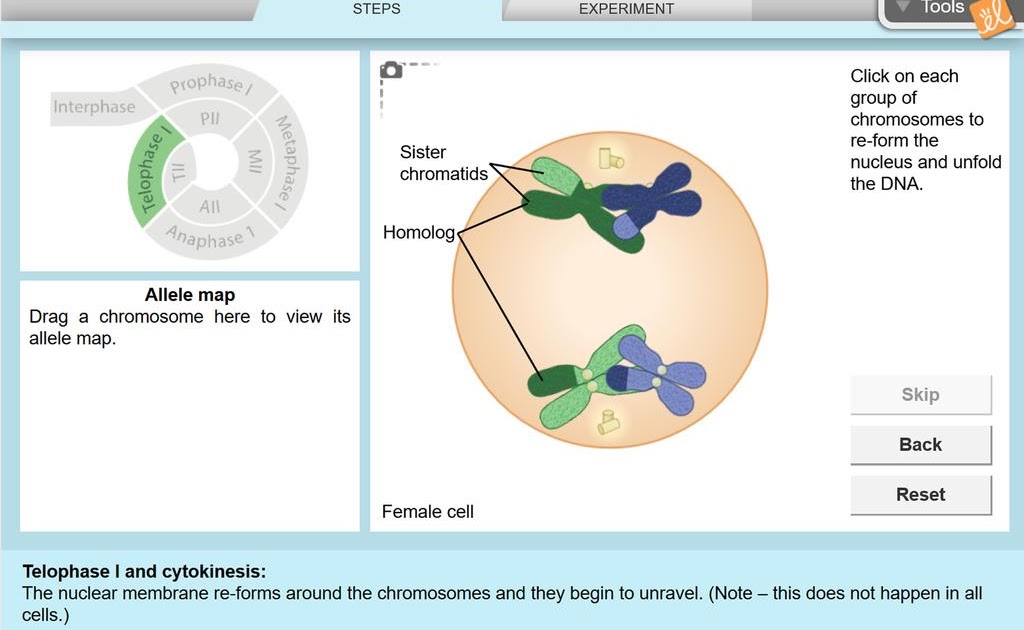 STEPS

EXPERIMENT

Tools

Interphase
Prophase I
Metaphase I
Anaphase I
Telophase I
PII
MII
AII
TII

Allele map
Drag a chromosome here to view its allele map.

Sister chromatids

Homolog

Female cell

Click on each group of chromosomes to re-form the nucleus and unfold the DNA.

Skip

Back

Reset

Telophase I and cytokinesis:
The nuclear membrane re-forms around the chromosomes and they begin to unravel. (Note – this does not happen in all cells.)